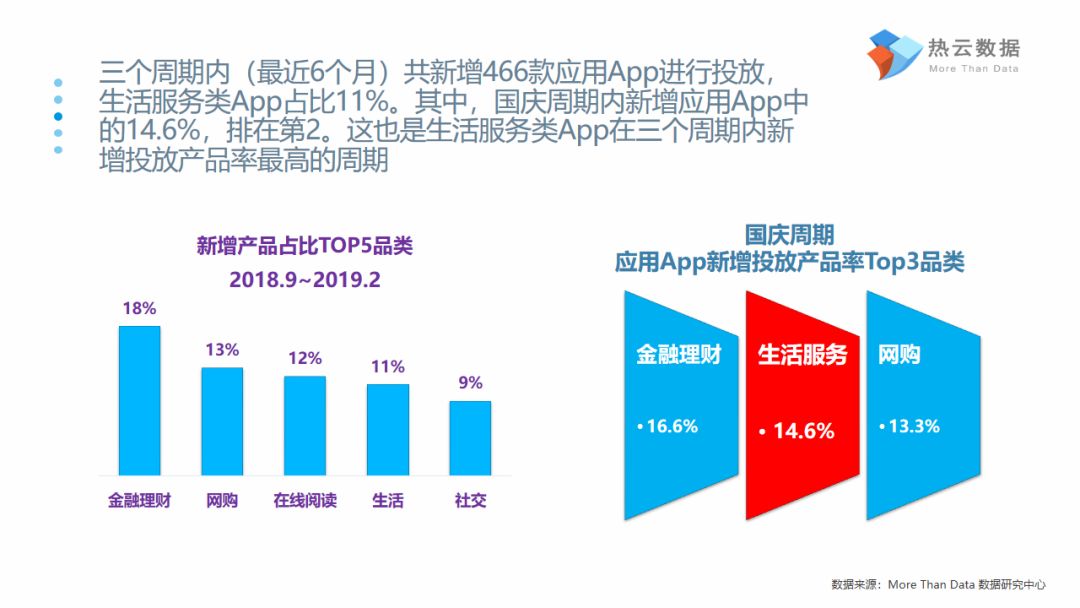 热云数据
More Than Data

三个周期内（最近6个月）共新增466款应用App进行投放，生活服务类App占比11%。其中，国庆周期内新增应用App中的14.6%，排在第2。这也是生活服务类App在三个周期内新增投放产品率最高的周期

新增产品占比TOP5品类
2018.9~2019.2

18%
13%
12%
11%
9%

金融理财
网购
在线阅读
生活
社交

国庆周期
应用App新增投放产品率Top3品类

金融理财
• 16.6%

生活服务
• 14.6%

网购
• 13.3%

数据来源：More Than Data 数据研究中心